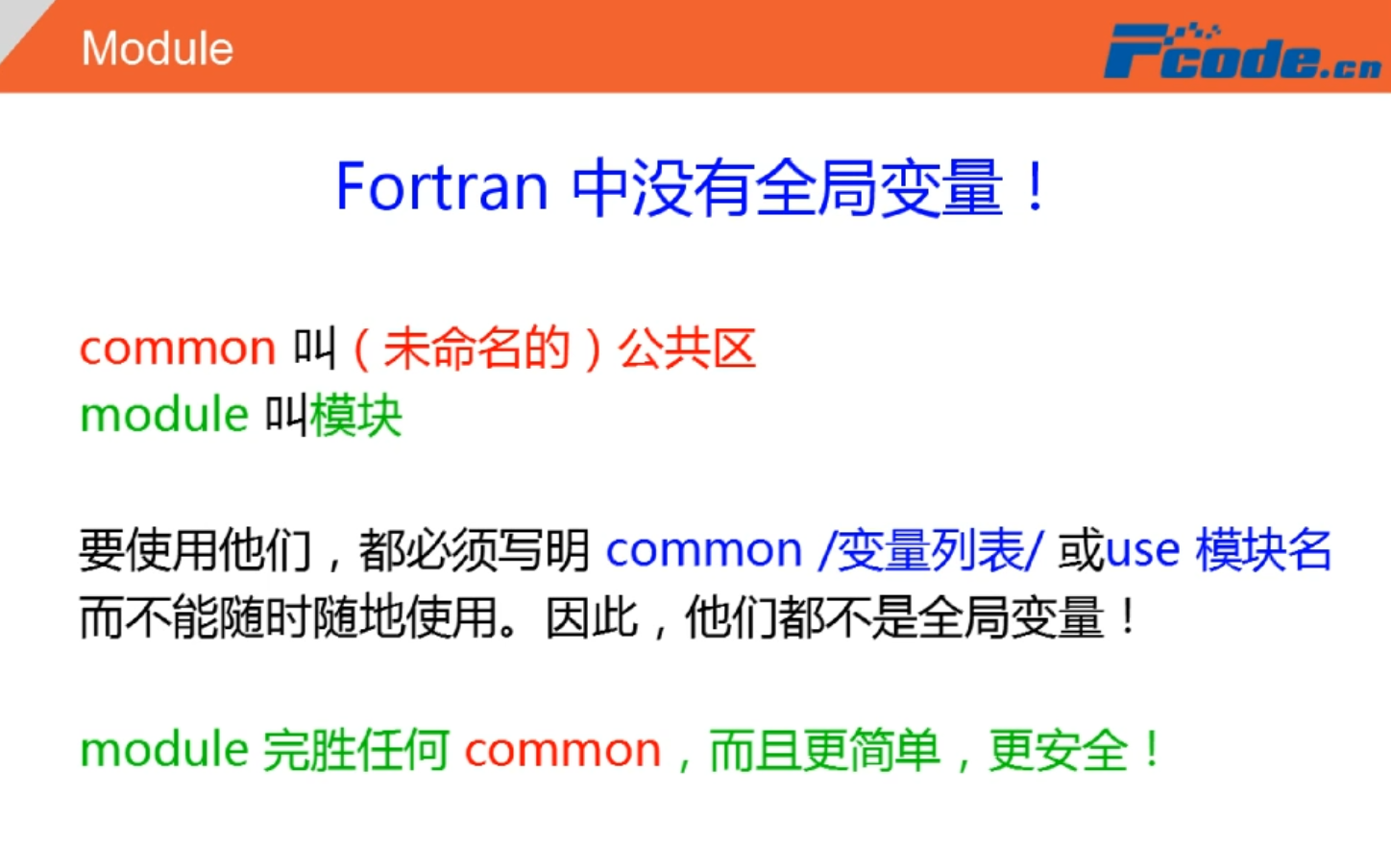 Module

Fcode.cn

Fortran 中没有全局变量！

common 叫（未命名的）公共区
module 叫模块

要使用他们，都必须写明 common /变量列表/ 或use 模块名
而不能随时随地使用。因此，他们都不是全局变量！

module 完胜任何 common，而且更简单，更安全！